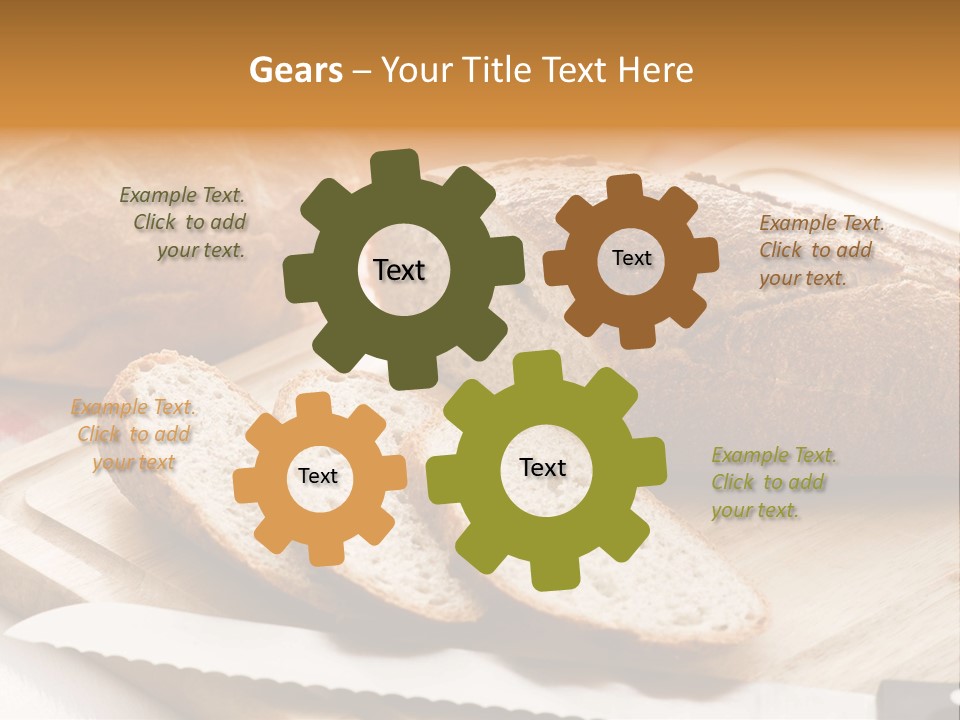 Gears – Your Title Text Here

Example Text. Click to add your text.

Text

Text

Example Text. Click to add your text.

Example Text. Click to add your text

Text

Text

Example Text. Click to add your text.